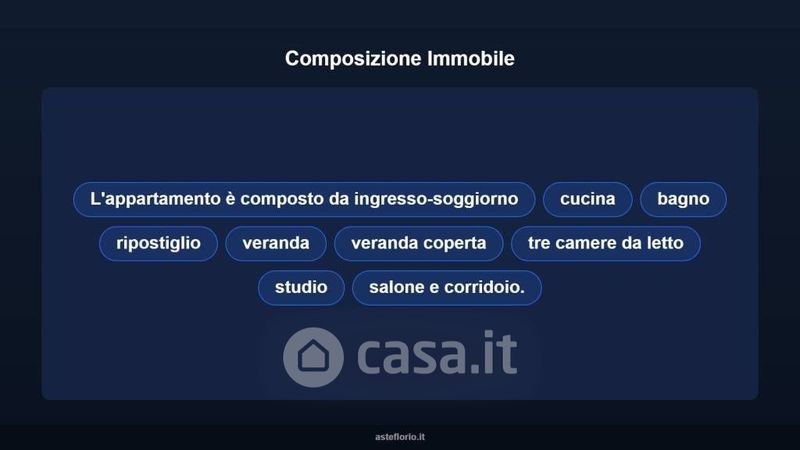 Composizione Immobile

L'appartamento è composto da ingresso-soggiorno

cucina

bagno

ripostiglio

veranda

veranda coperta

tre camere da letto

studio

salone e corridoio.

casa.it

asteflorio.it